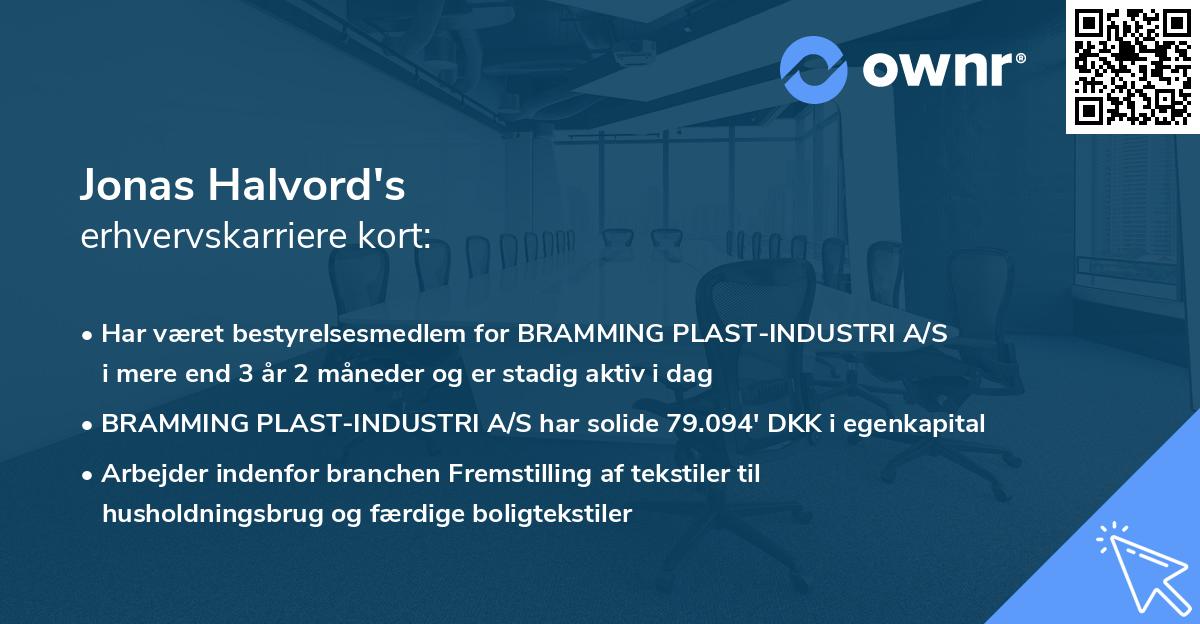 ownr®

Jonas Halvord's
erhvervskarriere kort:

• Har været bestyrelsesmedlem for BRAMMING PLAST-INDUSTRI A/S i mere end 3 år 2 måneder og er stadig aktiv i dag

• BRAMMING PLAST-INDUSTRI A/S har solide 79.094' DKK i egenkapital

• Arbejder indenfor branchen Fremstilling af tekstiler til husholdningsbrug og færdige boligtekstiler